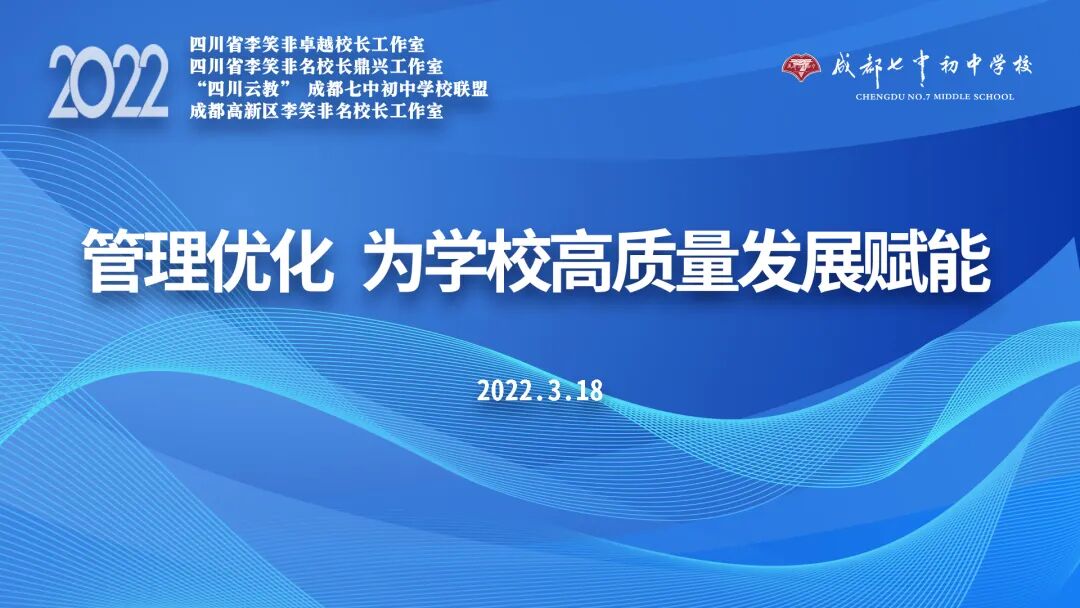 2022

四川省李笑非卓越校长工作室
四川省李笑非名校长鼎兴工作室
“四川云教” 成都七中初中学校联盟
成都高新区李笑非名校长工作室

成都七中初中学校
CHENGDU NO.7 MIDDLE SCHOOL

管理优化 为学校高质量发展赋能

2022.3.18